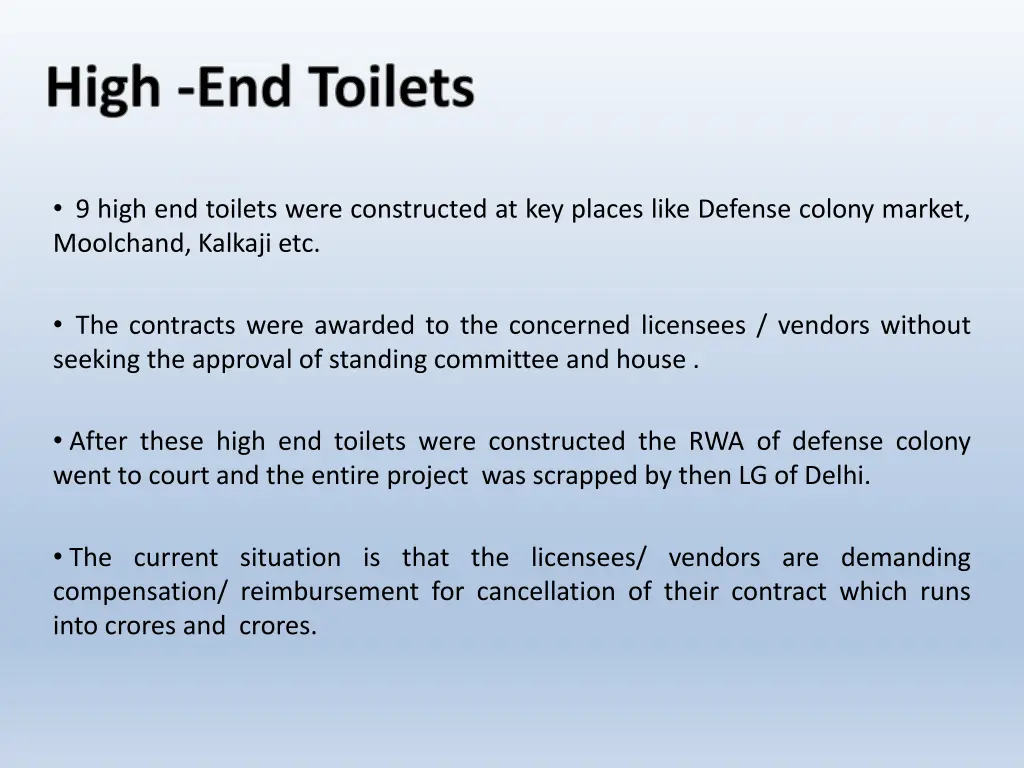 High -End Toilets

• 9 high end toilets were constructed at key places like Defense colony market, Moolchand, Kalkaji etc.

• The contracts were awarded to the concerned licensees / vendors without seeking the approval of standing committee and house .

• After these high end toilets were constructed the RWA of defense colony went to court and the entire project was scrapped by then LG of Delhi.

• The current situation is that the licensees/ vendors are demanding compensation/ reimbursement for cancellation of their contract which runs into crores and crores.